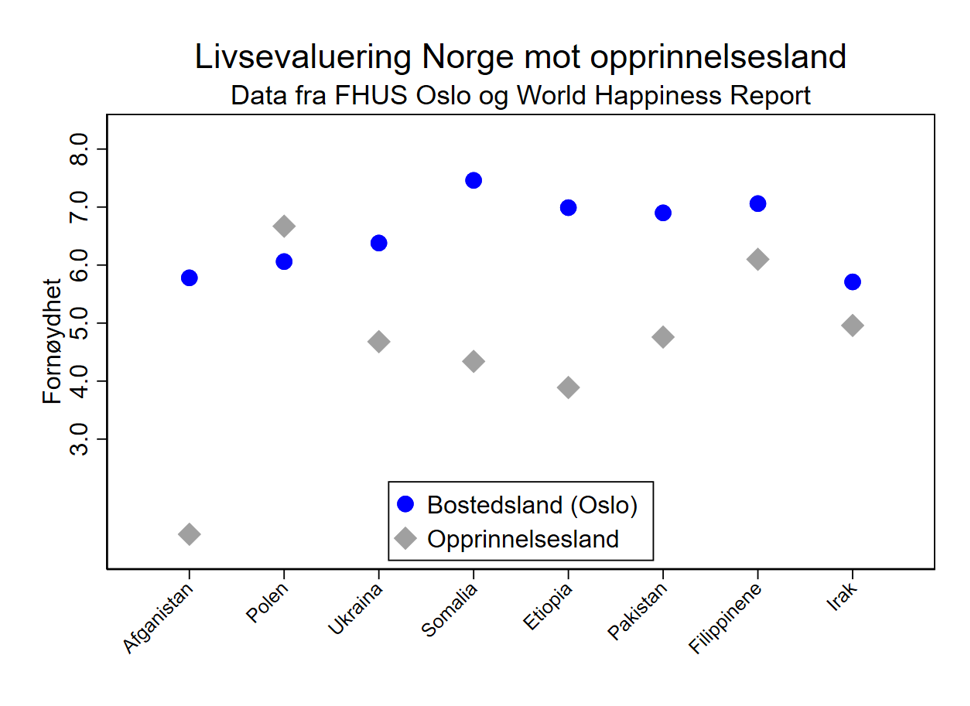 Livsevaluering Norge mot opprinnelsesland
Data fra FHUS Oslo og World Happiness Report

Fornøydhet

8.0
7.0
6.0
5.0
4.0
3.0

Bostedsland (Oslo)
Opprinnelsesland

Afganistan
Polen
Ukraina
Somalia
Etiopia
Pakistan
Filippinene
Irak